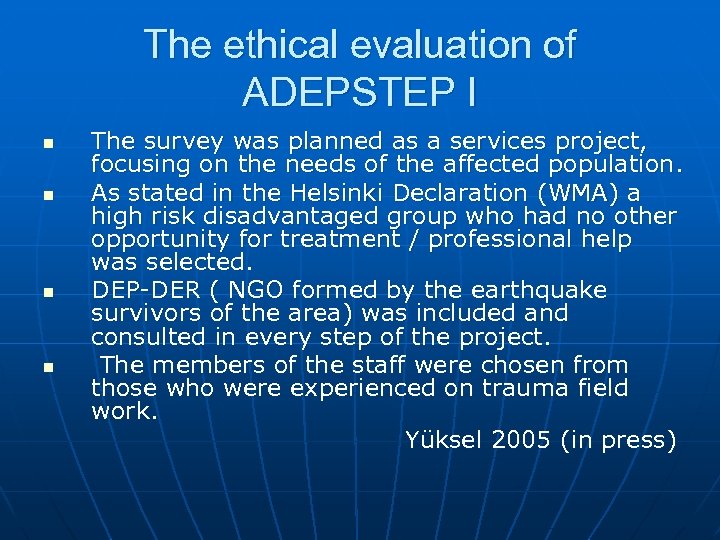 The ethical evaluation of ADEPSTEP I

- The survey was planned as a services project, focusing on the needs of the affected population.
- As stated in the Helsinki Declaration (WMA) a high risk disadvantaged group who had no other opportunity for treatment / professional help was selected.
- DEP-DER ( NGO formed by the earthquake survivors of the area) was included and consulted in every step of the project.
- The members of the staff were chosen from those who were experienced on trauma field work.

Yüksel 2005 (in press)